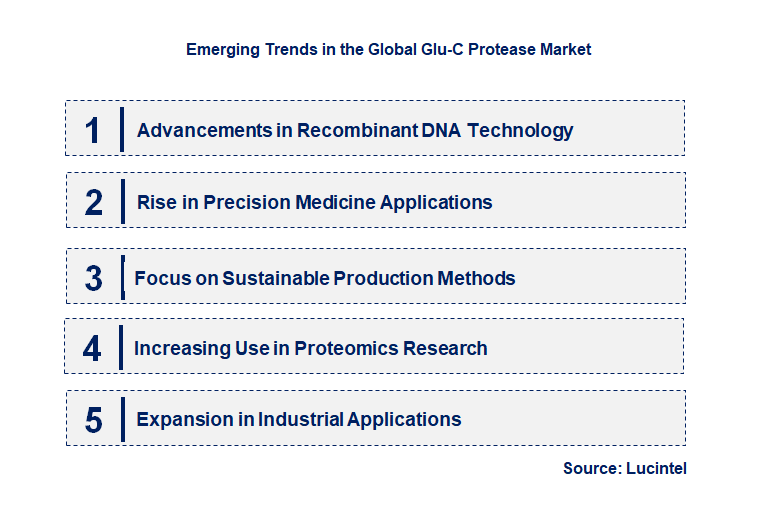 Emerging Trends in the Global Glu-C Protease Market

1 Advancements in Recombinant DNA Technology

2 Rise in Precision Medicine Applications

3 Focus on Sustainable Production Methods

4 Increasing Use in Proteomics Research

5 Expansion in Industrial Applications

Source: Lucintel